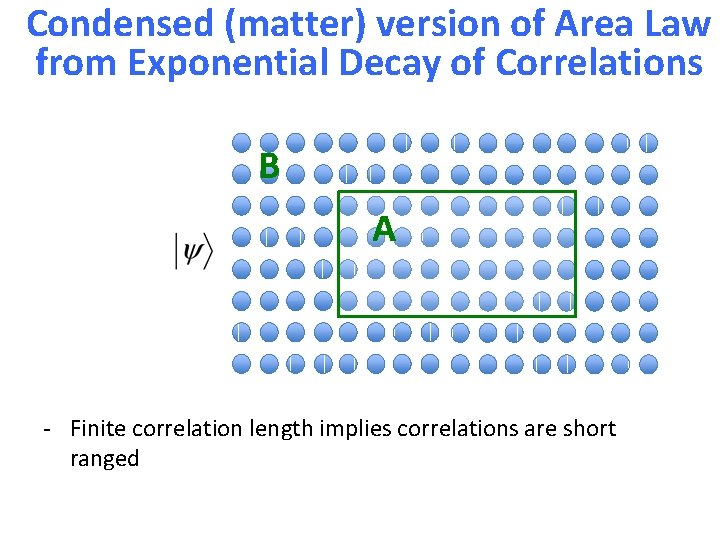 Condensed (matter) version of Area Law from Exponential Decay of Correlations

B

A

$|\psi\rangle$

- Finite correlation length implies correlations are short ranged